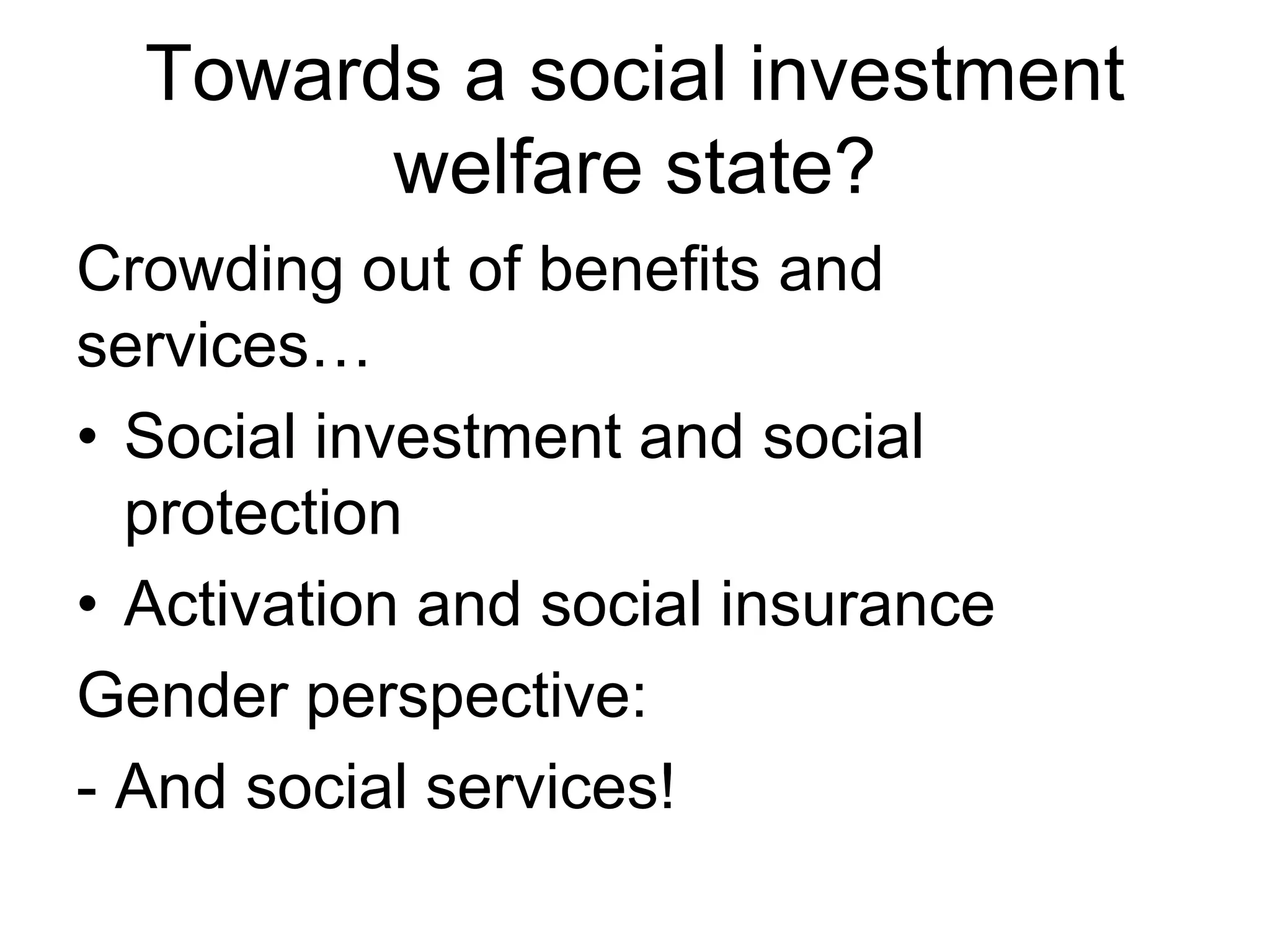 Towards a social investment welfare state?

Crowding out of benefits and services…

• Social investment and social protection

• Activation and social insurance

Gender perspective:

- And social services!